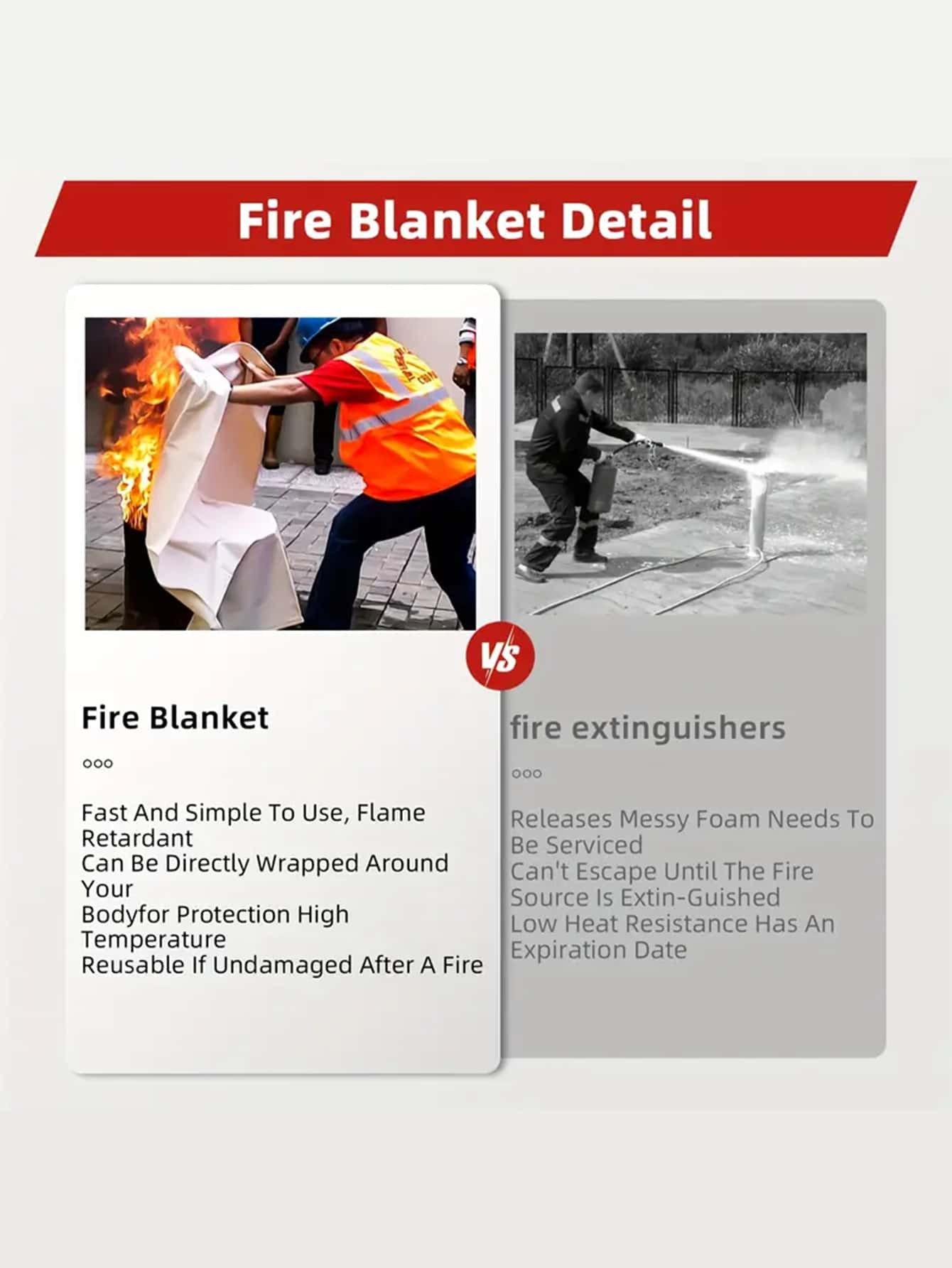 Fire Blanket Detail

VS

Fire Blanket

ooo

Fast And Simple To Use, Flame Retardant
Can Be Directly Wrapped Around Your
Bodyfor Protection High Temperature
Reusable If Undamaged After A Fire

fire extinguishers

ooo

Releases Messy Foam Needs To Be Serviced
Can't Escape Until The Fire Source Is Extin-Guished
Low Heat Resistance Has An Expiration Date